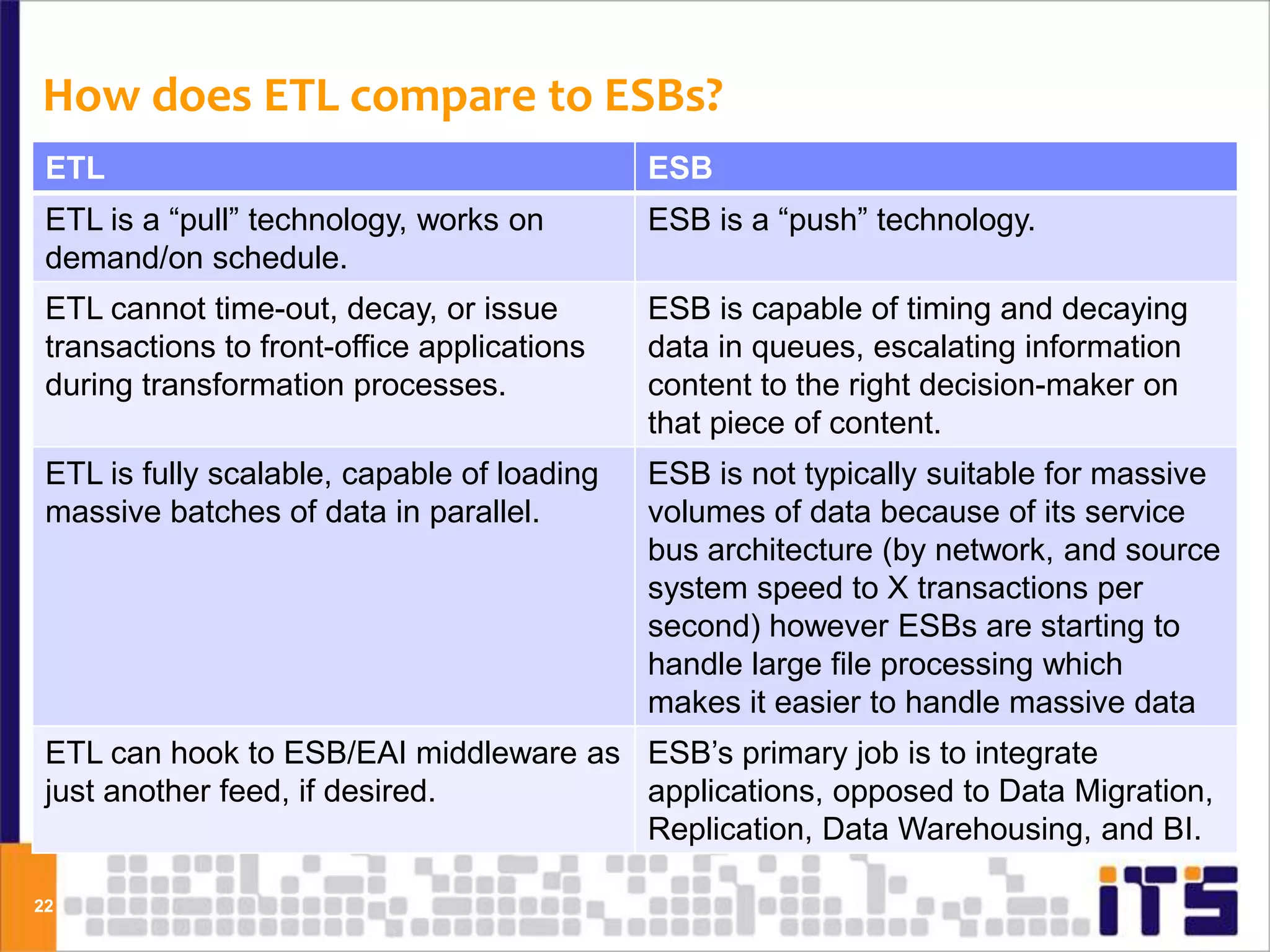 How does ETL compare to ESBs?

| ETL | ESB |
|---|---|
| ETL is a “pull” technology, works on demand/on schedule. | ESB is a “push” technology. |
| ETL cannot time-out, decay, or issue transactions to front-office applications during transformation processes. | ESB is capable of timing and decaying data in queues, escalating information content to the right decision-maker on that piece of content. |
| ETL is fully scalable, capable of loading massive batches of data in parallel. | ESB is not typically suitable for massive volumes of data because of its service bus architecture (by network, and source system speed to X transactions per second) however ESBs are starting to handle large file processing which makes it easier to handle massive data |
| ETL can hook to ESB/EAI middleware as just another feed, if desired. | ESB’s primary job is to integrate applications, opposed to Data Migration, Replication, Data Warehousing, and BI. |

22

iTS